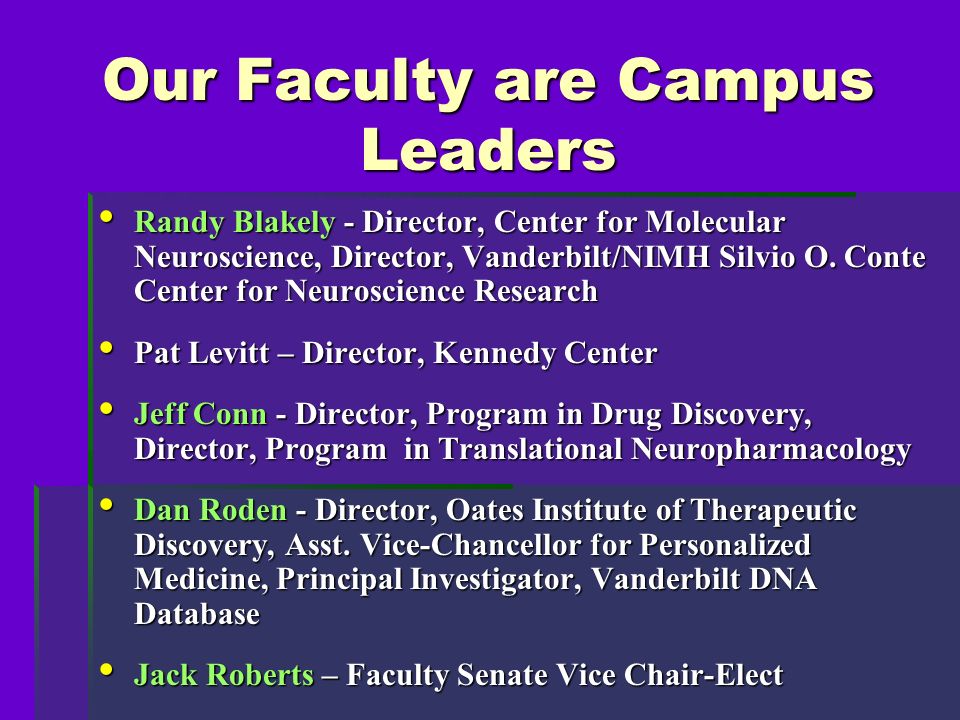 Our Faculty are Campus Leaders

• Randy Blakely - Director, Center for Molecular Neuroscience, Director, Vanderbilt/NIMH Silvio O. Conte Center for Neuroscience Research

• Pat Levitt – Director, Kennedy Center

• Jeff Conn - Director, Program in Drug Discovery, Director, Program in Translational Neuropharmacology

• Dan Roden - Director, Oates Institute of Therapeutic Discovery, Asst. Vice-Chancellor for Personalized Medicine, Principal Investigator, Vanderbilt DNA Database

• Jack Roberts – Faculty Senate Vice Chair-Elect